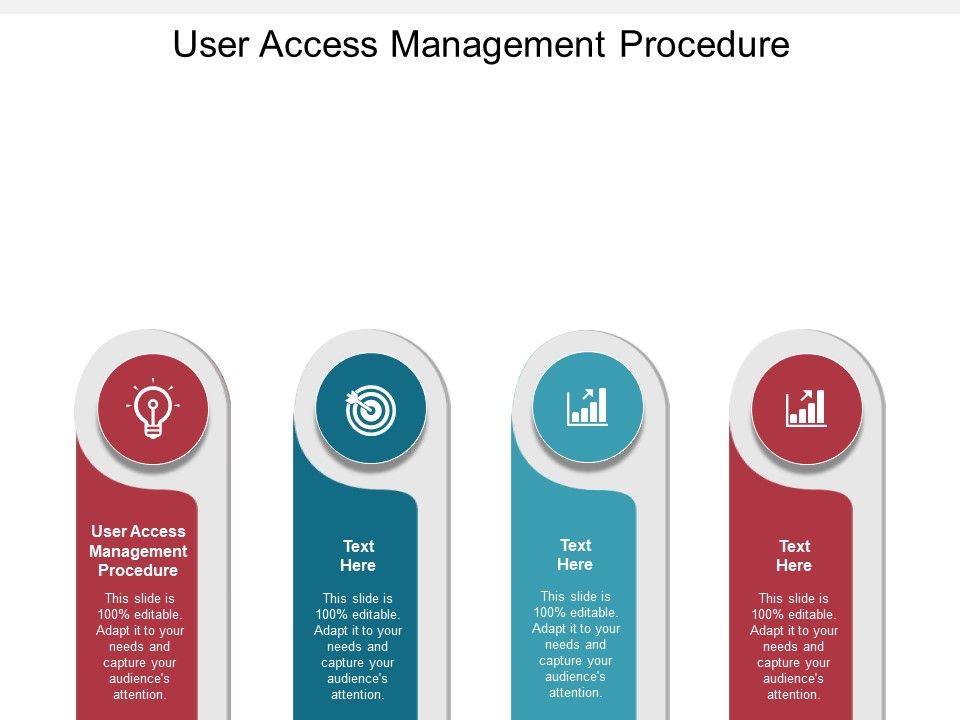 User Access Management Procedure

User Access Management Procedure

This slide is 100% editable. Adapt it to your needs and capture your audience's attention.

Text Here

This slide is 100% editable. Adapt it to your needs and capture your audience's attention.

Text Here

This slide is 100% editable. Adapt it to your needs and capture your audience's attention.

Text Here

This slide is 100% editable. Adapt it to your needs and capture your audience's attention.